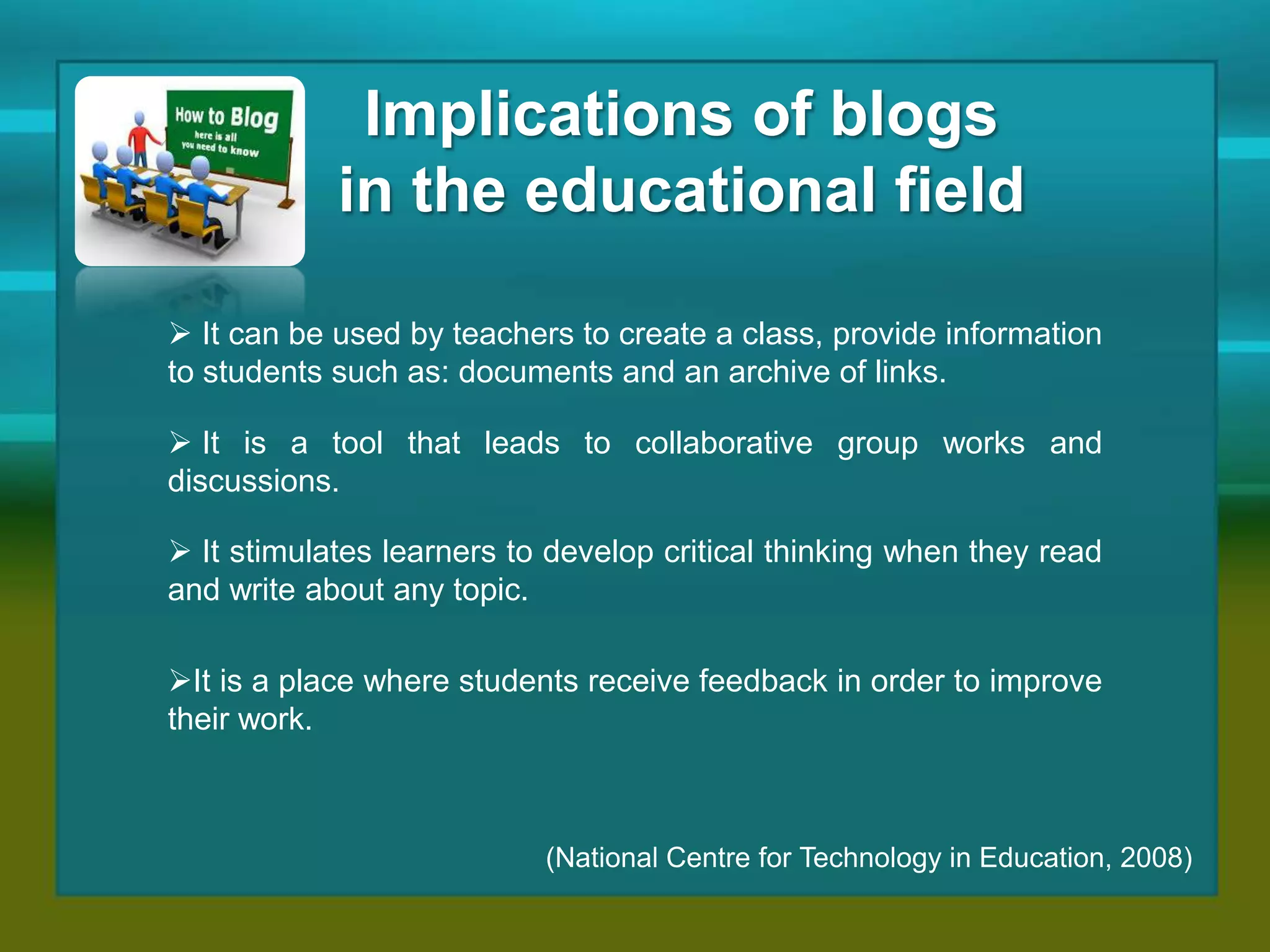 How to Blog
here is all
you need to know

Implications of blogs in the educational field

➢ It can be used by teachers to create a class, provide information to students such as: documents and an archive of links.

➢ It is a tool that leads to collaborative group works and discussions.

➢ It stimulates learners to develop critical thinking when they read and write about any topic.

➢It is a place where students receive feedback in order to improve their work.

(National Centre for Technology in Education, 2008)